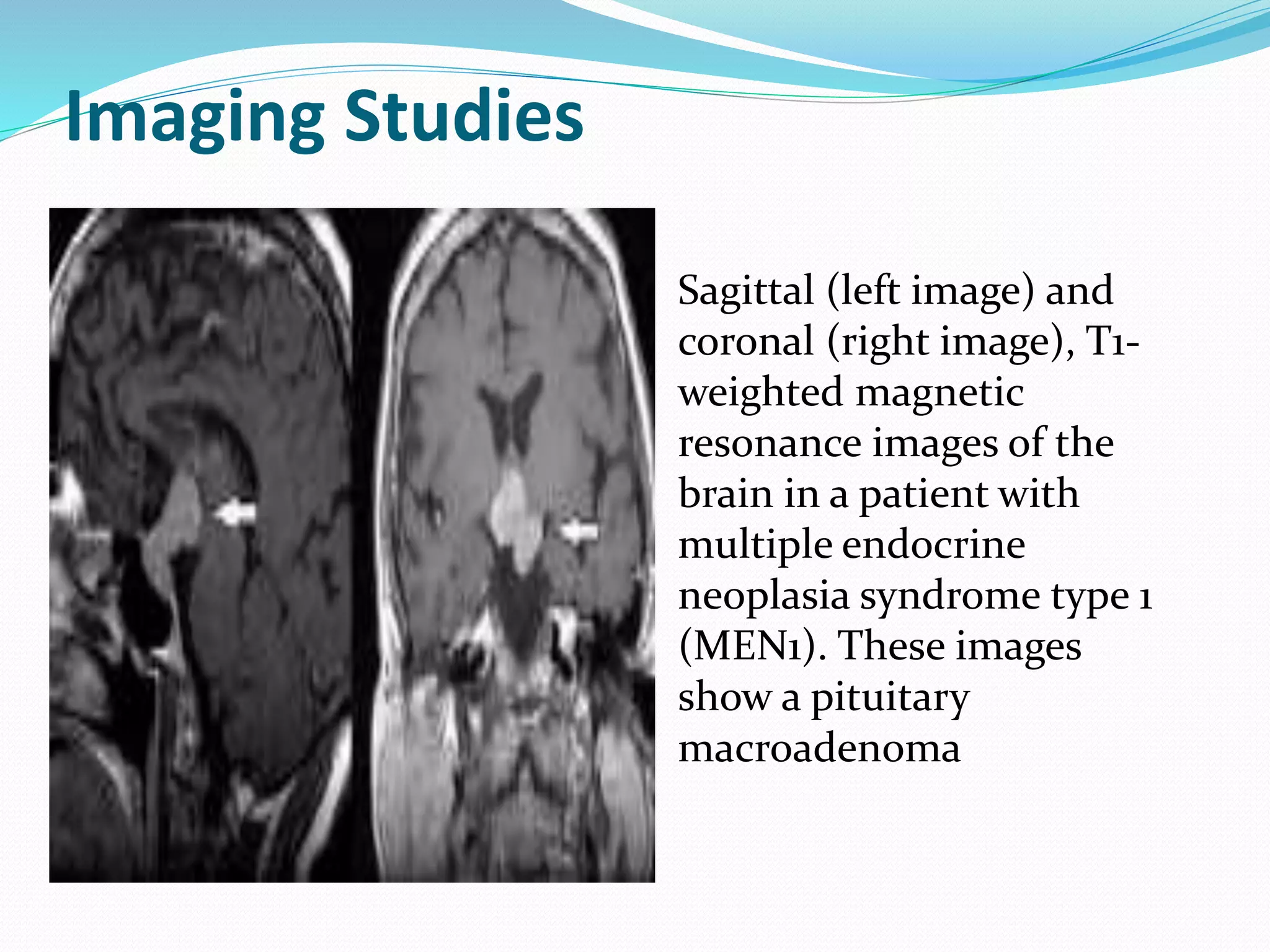 Imaging Studies

Sagittal (left image) and coronal (right image), T1-weighted magnetic resonance images of the brain in a patient with multiple endocrine neoplasia syndrome type 1 (MEN1). These images show a pituitary macroadenoma